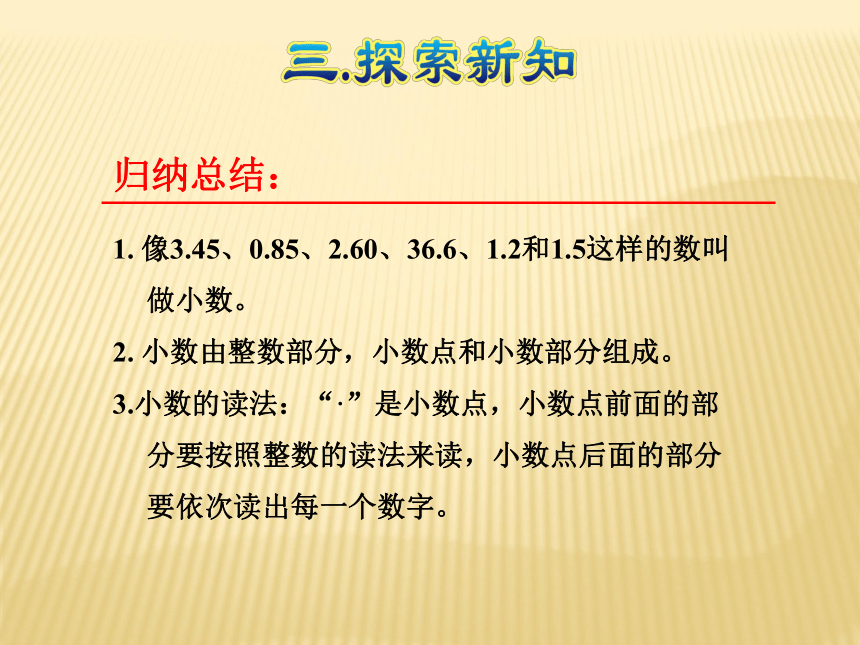 三.探索新知

归纳总结：

1. 像3.45、0.85、2.60、36.6、1.2和1.5这样的数叫做小数。

2. 小数由整数部分，小数点和小数部分组成。

3.小数的读法：“·”是小数点，小数点前面的部分要按照整数的读法来读，小数点后面的部分要依次读出每一个数字。